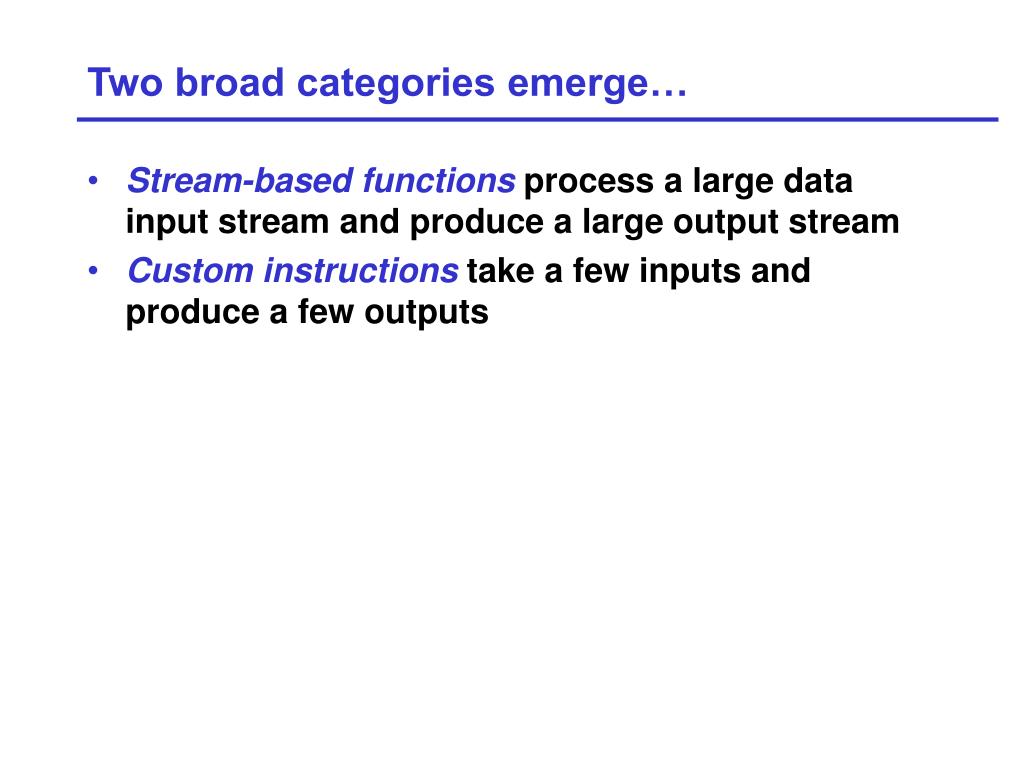 Two broad categories emerge…

• Stream-based functions process a large data input stream and produce a large output stream
• Custom instructions take a few inputs and produce a few outputs